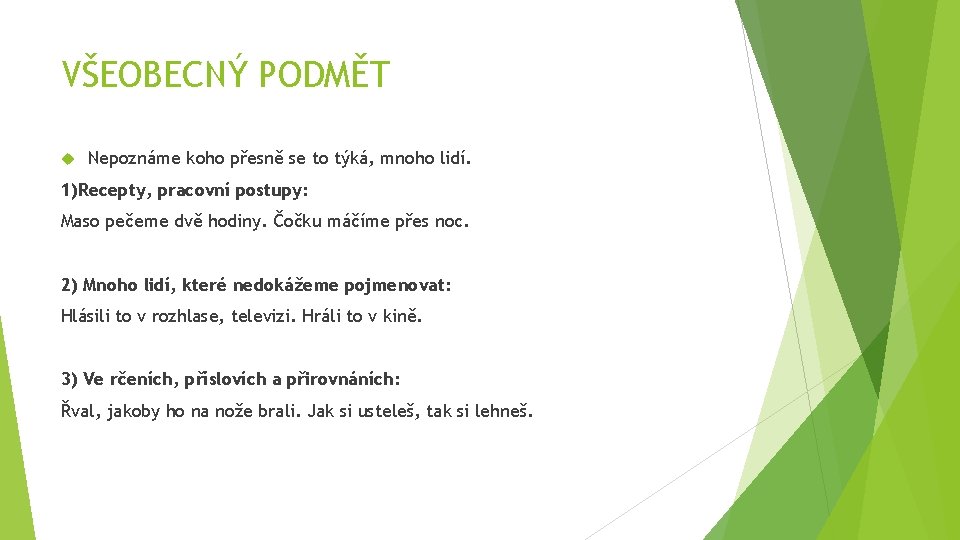 VŠEOBECNÝ PODMĚT

Nepoznáme koho přesně se to týká, mnoho lidí.

1)Recepty, pracovní postupy:

Maso pečeme dvě hodiny. Čočku máčíme přes noc.

2) Mnoho lidí, které nedokážeme pojmenovat:

Hlásili to v rozhlase, televizi. Hráli to v kině.

3) Ve rčeních, příslovích a přirovnáních:

Řval, jakoby ho na nože brali. Jak si usteleš, tak si lehneš.